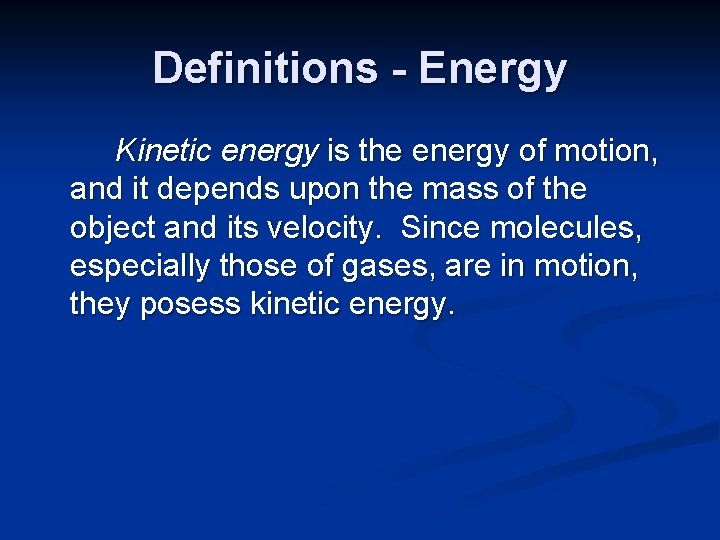 Definitions - Energy

Kinetic energy is the energy of motion, and it depends upon the mass of the object and its velocity.  Since molecules, especially those of gases, are in motion, they posess kinetic energy.